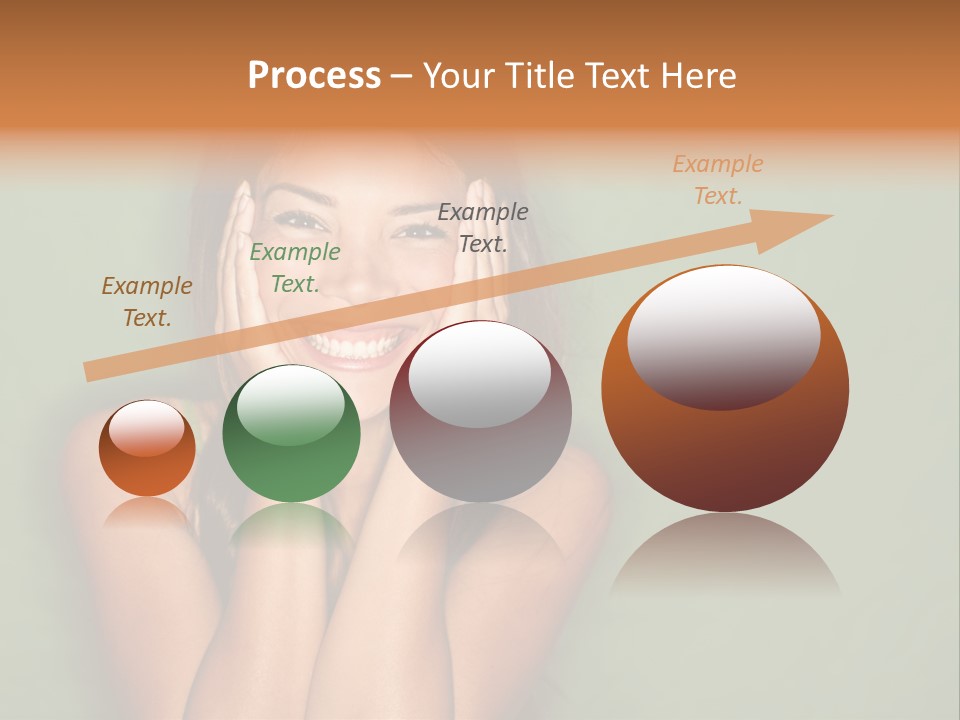 Process – Your Title Text Here

Example Text.

Example Text.

Example Text.

Example Text.